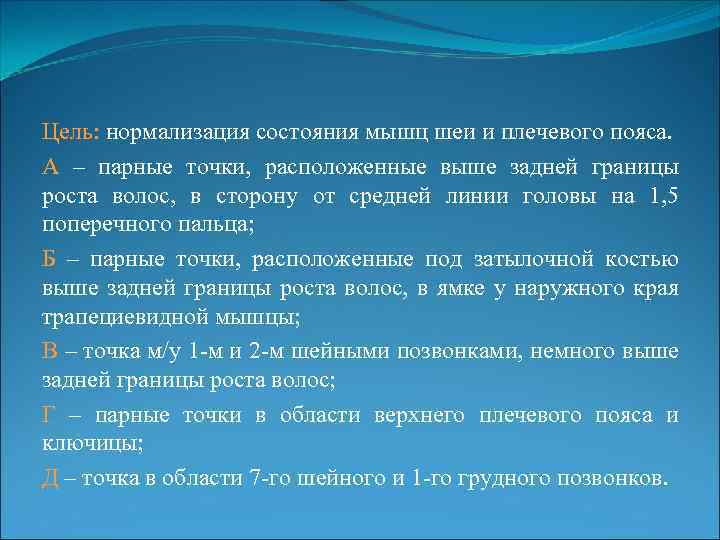 Цель: нормализация состояния мышц шеи и плечевого пояса.

А – парные точки, расположенные выше задней границы роста волос, в сторону от средней линии головы на 1,5 поперечного пальца;

Б – парные точки, расположенные под затылочной костью выше задней границы роста волос, в ямке у наружного края трапециевидной мышцы;

В – точка м/у 1-м и 2-м шейными позвонками, немного выше задней границы роста волос;

Г – парные точки в области верхнего плечевого пояса и ключицы;

Д – точка в области 7-го шейного и 1-го грудного позвонков.